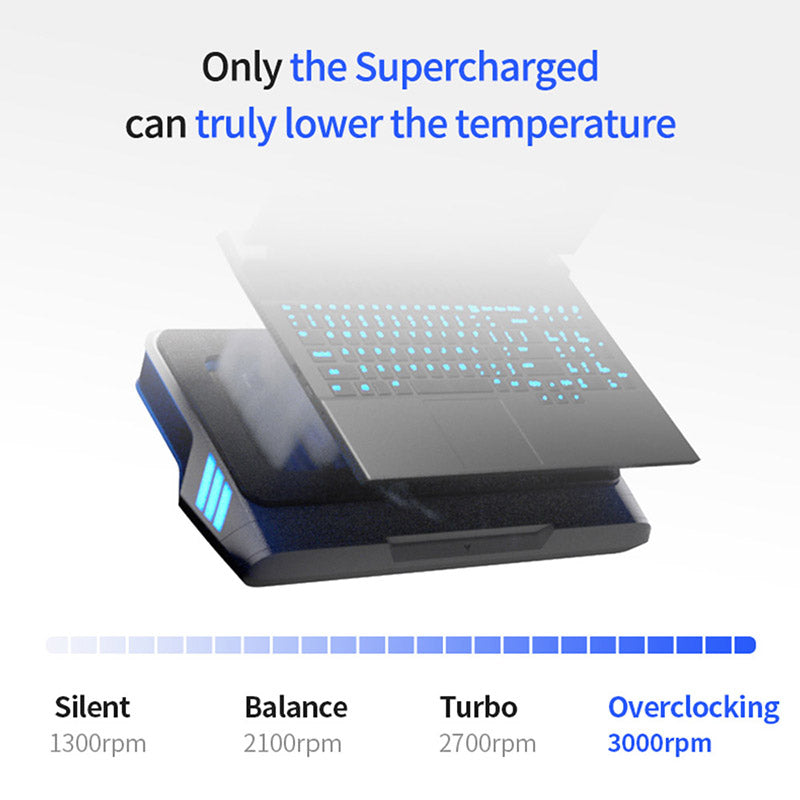 Only the Supercharged can truly lower the temperature

Silent
1300rpm

Balance
2100rpm

Turbo
2700rpm

Overclocking
3000rpm